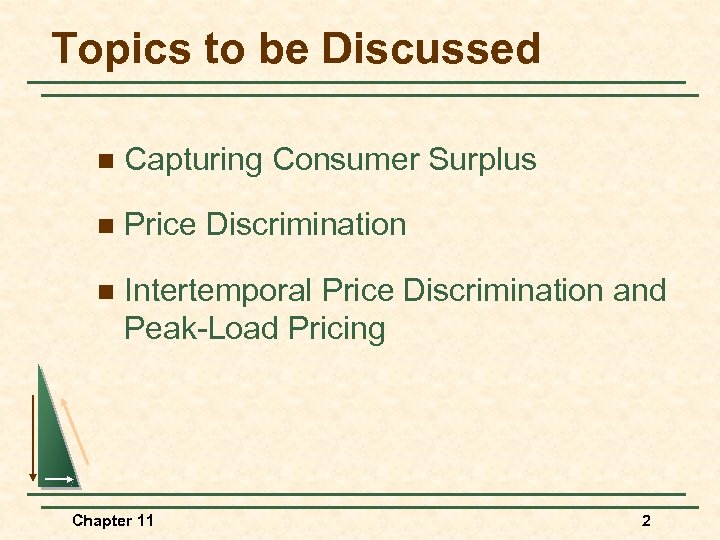 Topics to be Discussed

- Capturing Consumer Surplus
- Price Discrimination
- Intertemporal Price Discrimination and Peak-Load Pricing

Chapter 11

2